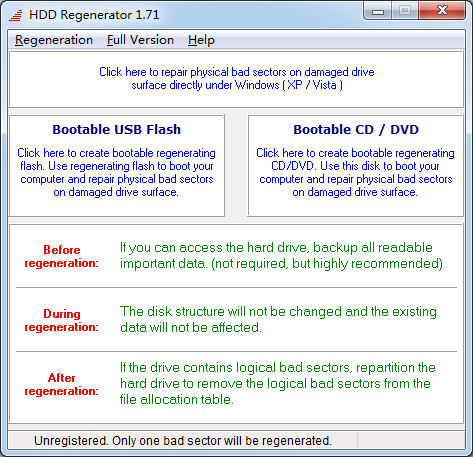 HDD Regenerator 1.71

Regeneration Full Version Help

Click here to repair physical bad sectors on damaged drive surface directly under Windows ( XP / Vista )

Bootable USB Flash

Click here to create bootable regenerating flash. Use regenerating flash to boot your computer and repair physical bad sectors on damaged drive surface.

Bootable CD / DVD

Click here to create bootable regenerating CD/DVD. Use this disk to boot your computer and repair physical bad sectors on damaged drive surface.

Before regeneration:

If you can access the hard drive, backup all readable important data. (not required, but highly recommended)

During regeneration:

The disk structure will not be changed and the existing data will not be affected.

After regeneration:

If the drive contains logical bad sectors, repartition the hard drive to remove the logical bad sectors from the file allocation table.

Unregistered. Only one bad sector will be regenerated.